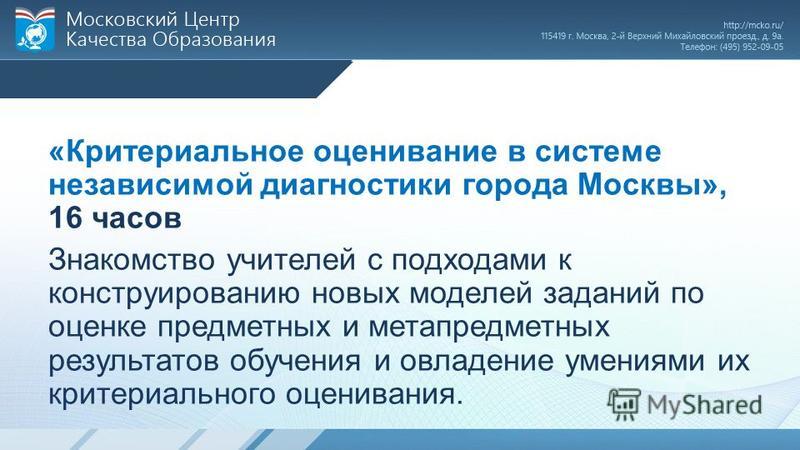 Московский Центр
Качества Образования

http://mcko.ru/
115419 г. Москва, 2-й Верхний Михайловский проезд, д. 9а.
Телефон: (495) 952-09-05

«Критериальное оценивание в системе независимой диагностики города Москвы», 16 часов

Знакомство учителей с подходами к конструированию новых моделей заданий по оценке предметных и метапредметных результатов обучения и овладение умениями их критериального оценивания.

MyShared